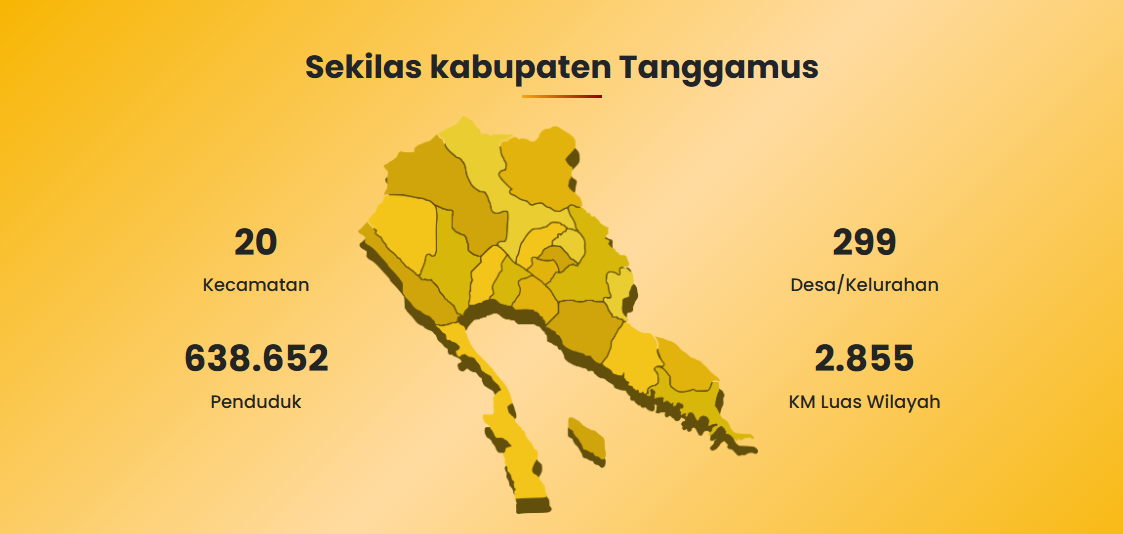 Sekilas kabupaten Tanggamus

20
Kecamatan

638.652
Penduduk

299
Desa/Kelurahan

2.855
KM Luas Wilayah